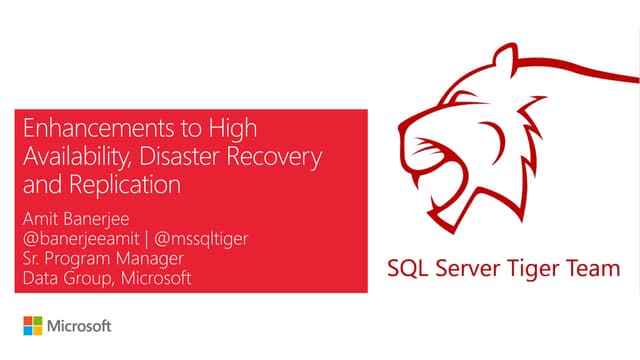 Enhancements to High Availability, Disaster Recovery and Replication

Amit Banerjee
@banerjeeamit | @mssqltiger
Sr. Program Manager
Data Group, Microsoft

SQL Server Tiger Team

Microsoft